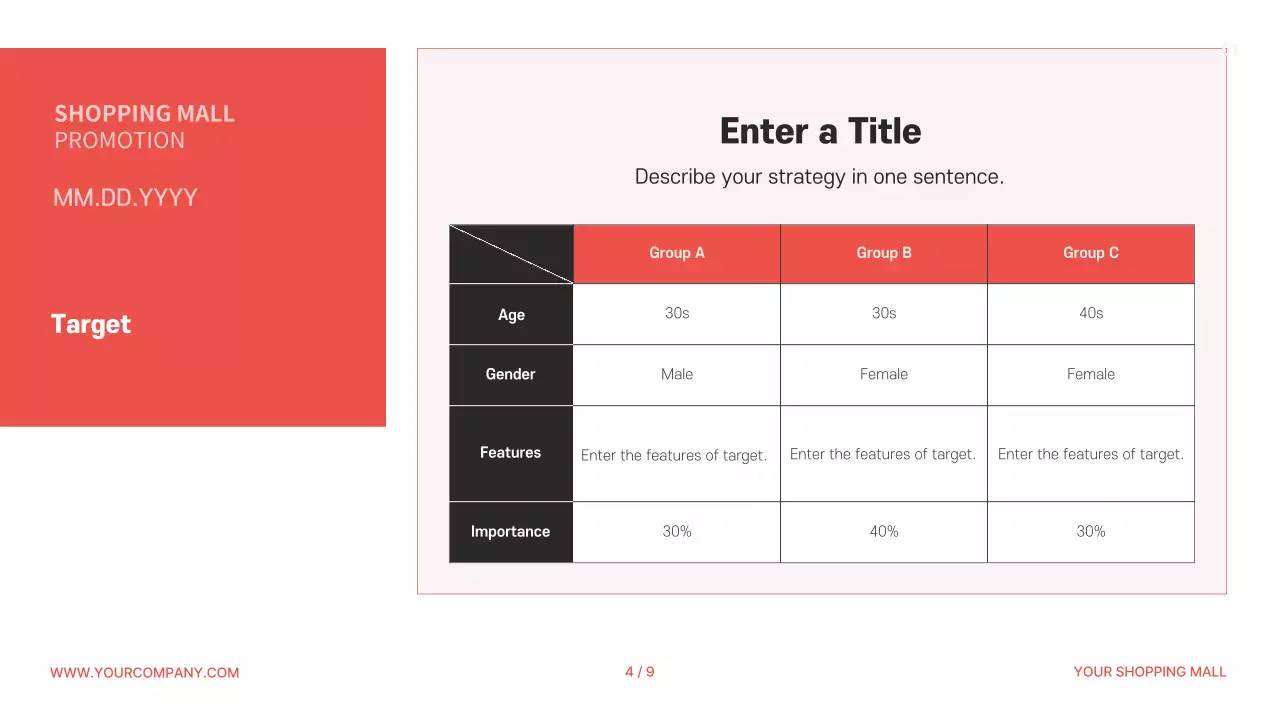 SHOPPING MALL
PROMOTION

MM.DD.YYYY

Target

Enter a Title

Describe your strategy in one sentence.

| | Group A | Group B | Group C |
|---|---|---|---|
| Age | 30s | 30s | 40s |
| Gender | Male | Female | Female |
| Features | Enter the features of target. | Enter the features of target. | Enter the features of target. |
| Importance | 30% | 40% | 30% |

WWW.YOURCOMPANY.COM

4 / 9

YOUR SHOPPING MALL